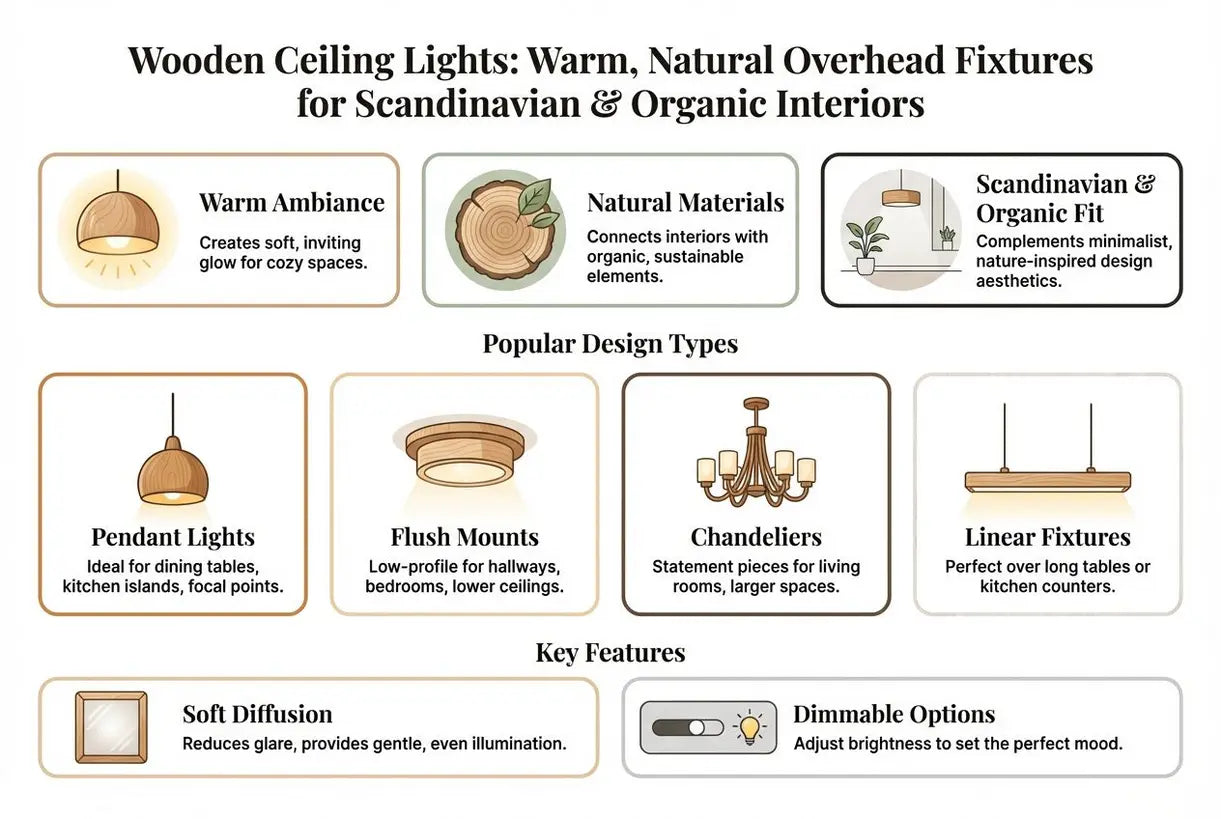 Wooden Ceiling Lights: Warm, Natural Overhead Fixtures for Scandinavian & Organic Interiors

Warm Ambiance
Creates soft, inviting glow for cozy spaces.

Natural Materials
Connects interiors with organic, sustainable elements.

Scandinavian & Organic Fit
Complements minimalist, nature-inspired design aesthetics.

Popular Design Types

Pendant Lights
Ideal for dining tables, kitchen islands, focal points.

Flush Mounts
Low-profile for hallways, bedrooms, lower ceilings.

Chandeliers
Statement pieces for living rooms, larger spaces.

Linear Fixtures
Perfect over long tables or kitchen counters.

Key Features

Soft Diffusion
Reduces glare, provides gentle, even illumination.

Dimmable Options
Adjust brightness to set the perfect mood.